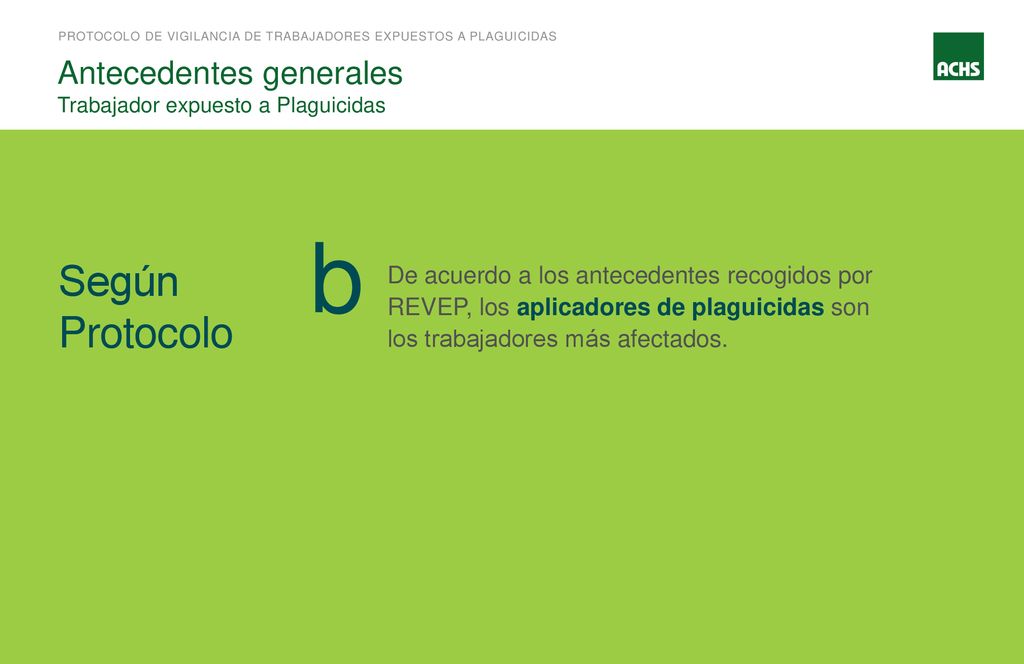 PROTOCOLO DE VIGILANCIA DE TRABAJADORES EXPUESTOS A PLAGUICIDAS

Antecedentes generales
Trabajador expuesto a Plaguicidas

ACHS

Según Protocolo

b

De acuerdo a los antecedentes recogidos por REVEP, los aplicadores de plaguicidas son los trabajadores más afectados.